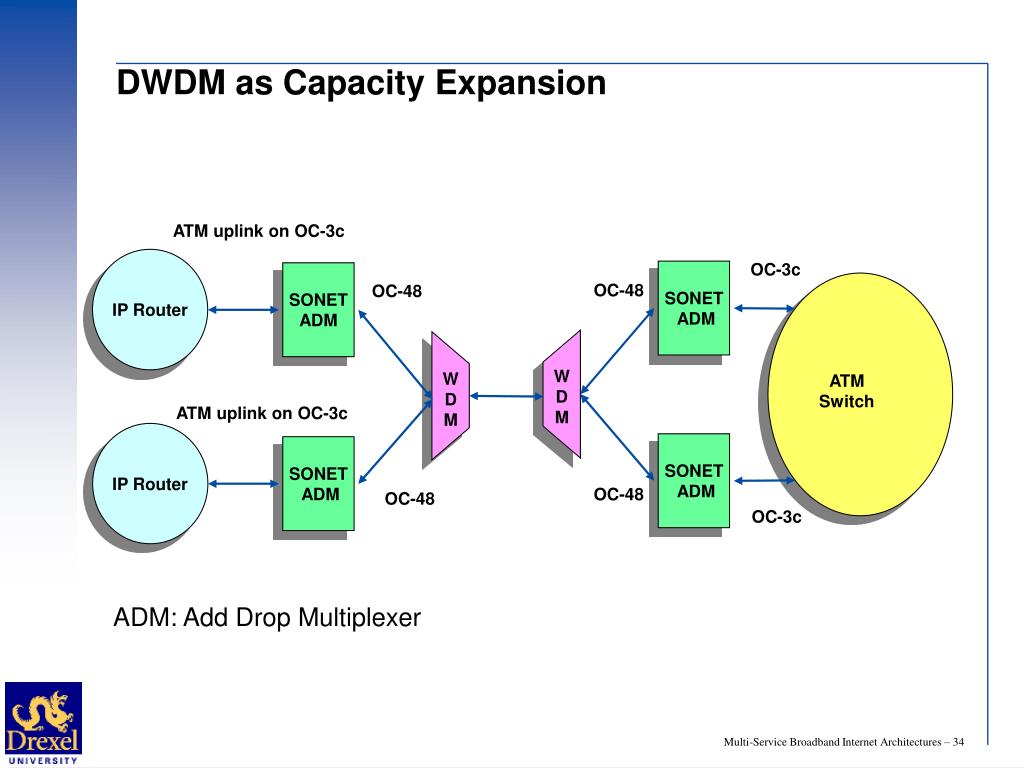 DWDM as Capacity Expansion

ATM uplink on OC-3c

IP Router

SONET ADM

OC-48

W D M

W D M

OC-48

SONET ADM

OC-3c

ATM Switch

ATM uplink on OC-3c

IP Router

SONET ADM

OC-48

OC-48

SONET ADM

OC-3c

ADM: Add Drop Multiplexer

Drexel UNIVERSITY

Multi-Service Broadband Internet Architectures – 34